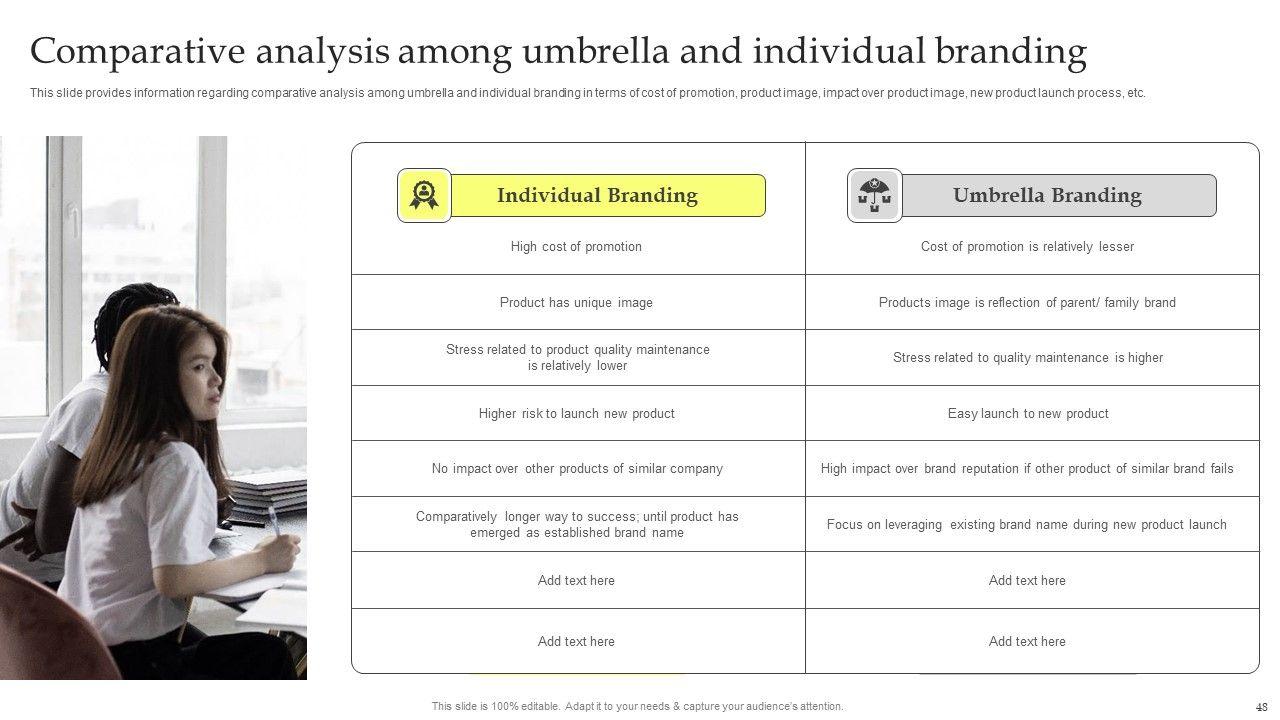 Comparative analysis among umbrella and individual branding

This slide provides information regarding comparative analysis among umbrella and individual branding in terms of cost of promotion, product image, impact over product image, new product launch process, etc.

| Individual Branding | Umbrella Branding |
|---|---|
| High cost of promotion | Cost of promotion is relatively lesser |
| Product has unique image | Products image is reflection of parent/ family brand |
| Stress related to product quality maintenance is relatively lower | Stress related to quality maintenance is higher |
| Higher risk to launch new product | Easy launch to new product |
| No impact over other products of similar company | High impact over brand reputation if other product of similar brand fails |
| Comparatively longer way to success; until product has emerged as established brand name | Focus on leveraging existing brand name during new product launch |
| Add text here | Add text here |
| Add text here | Add text here |

This slide is 100% editable. Adapt it to your needs & capture your audience's attention.

48